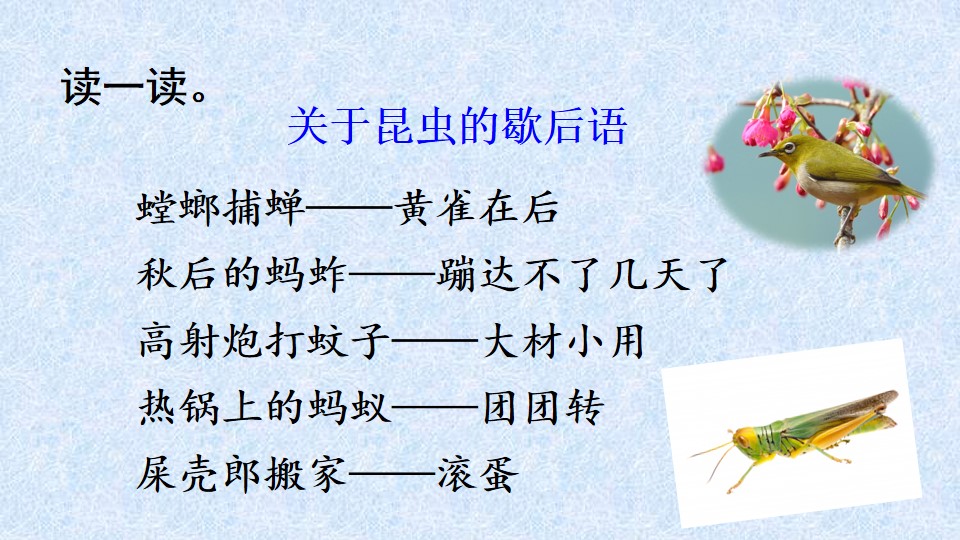 读一读。

关于昆虫的歇后语

螳螂捕蝉——黄雀在后

秋后的蚂蚱——蹦达不了几天了

高射炮打蚊子——大材小用

热锅上的蚂蚁——团团转

屎壳郎搬家——滚蛋